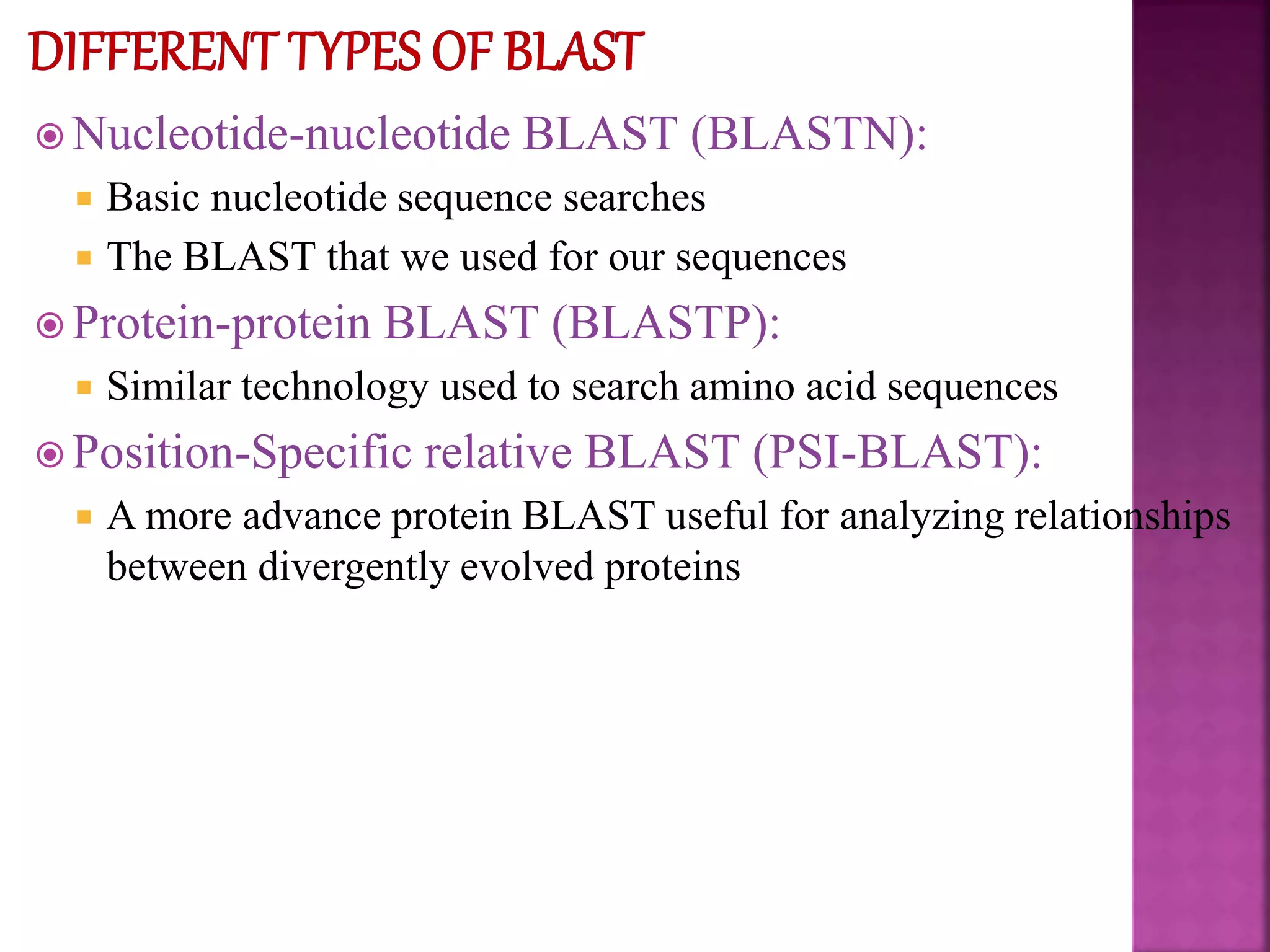 DIFFERENT TYPES OF BLAST

Nucleotide-nucleotide BLAST (BLASTN):

Basic nucleotide sequence searches

The BLAST that we used for our sequences

Protein-protein BLAST (BLASTP):

Similar technology used to search amino acid sequences

Position-Specific relative BLAST (PSI-BLAST):

A more advance protein BLAST useful for analyzing relationships between divergently evolved proteins